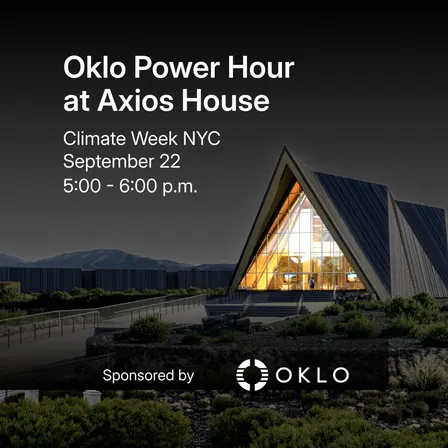 Oklo Power Hour at Axios House

Climate Week NYC
September 22
5:00 - 6:00 p.m.

Sponsored by OKLO